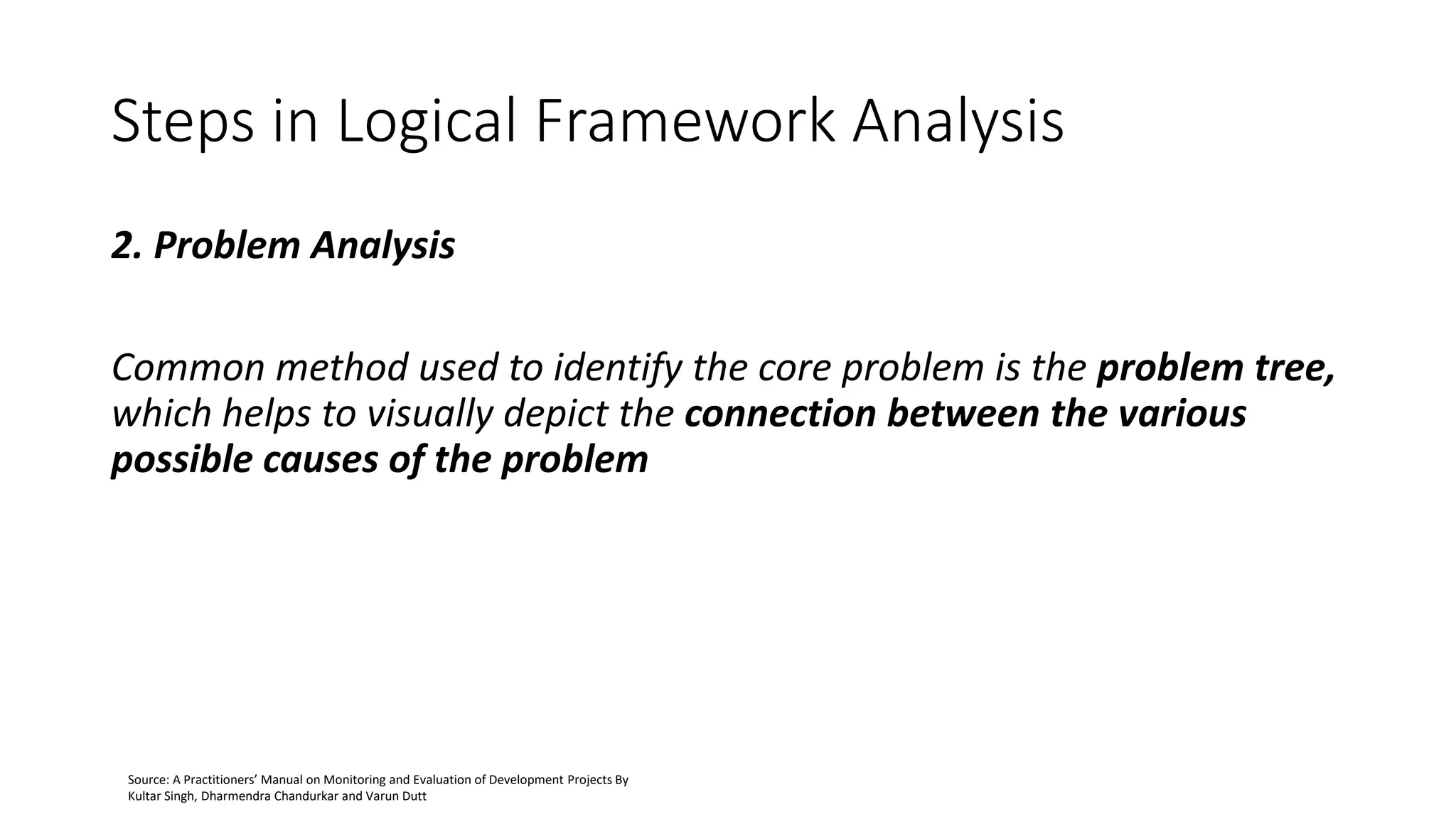 Steps in Logical Framework Analysis

2. Problem Analysis

Common method used to identify the core problem is the problem tree, which helps to visually depict the connection between the various possible causes of the problem

Source: A Practitioners' Manual on Monitoring and Evaluation of Development Projects By Kultar Singh, Dharmendra Chandurkar and Varun Dutt